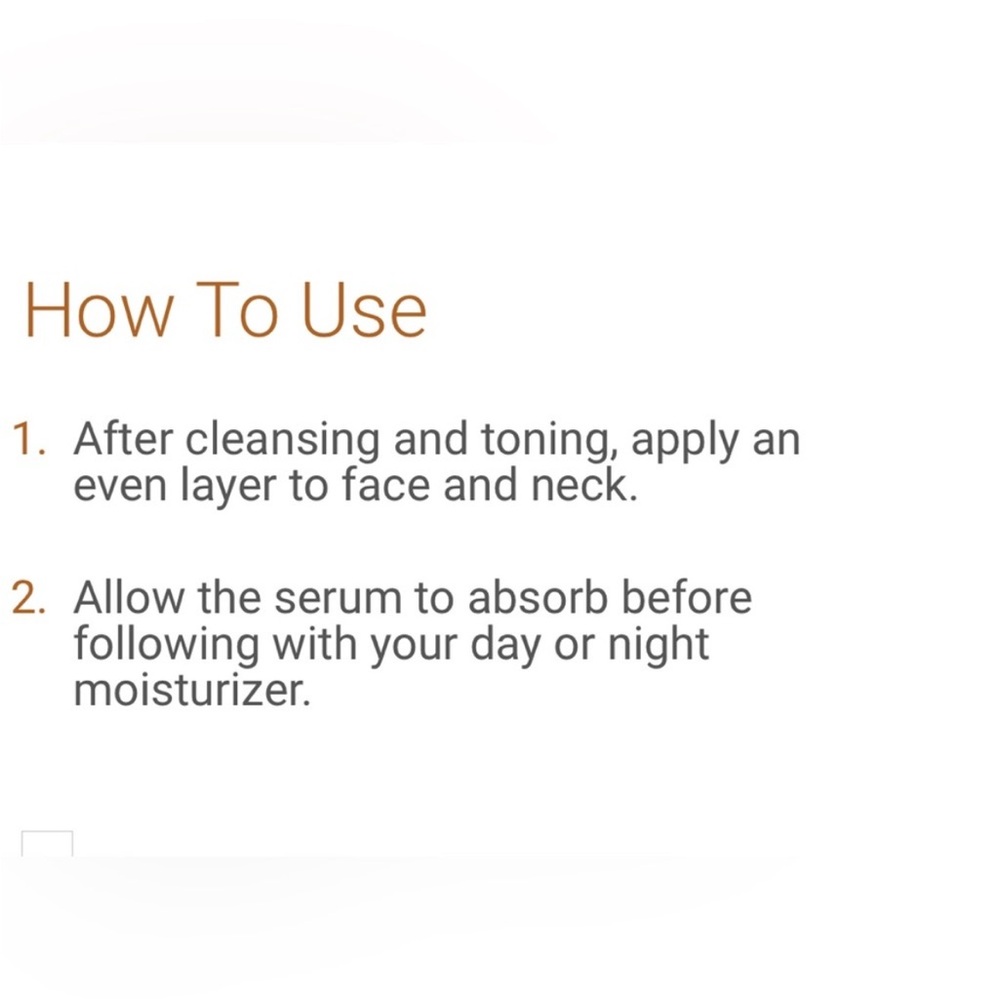 How To Use

1. After cleansing and toning, apply an even layer to face and neck.

2. Allow the serum to absorb before following with your day or night moisturizer.